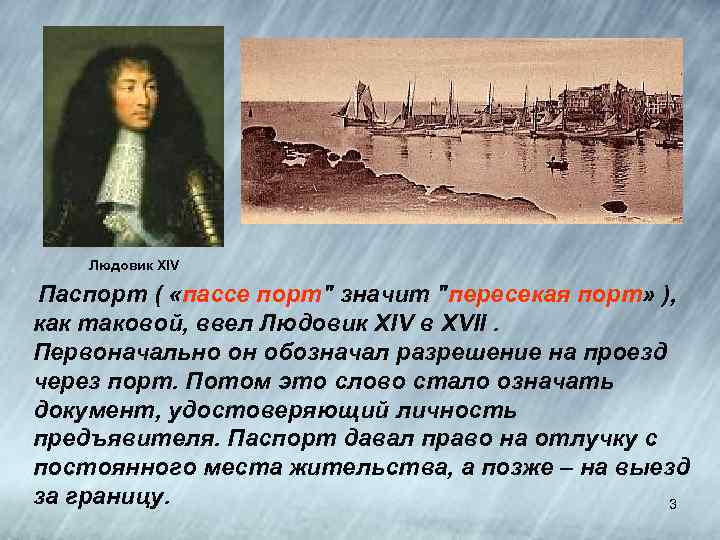 Людовик XIV

Паспорт ( «пассе порт" значит "пересекая порт» ), как таковой, ввел Людовик XIV в XVII . Первоначально он обозначал разрешение на проезд через порт. Потом это слово стало означать документ, удостоверяющий личность предъявителя. Паспорт давал право на отлучку с постоянного места жительства, а позже – на выезд за границу.

3